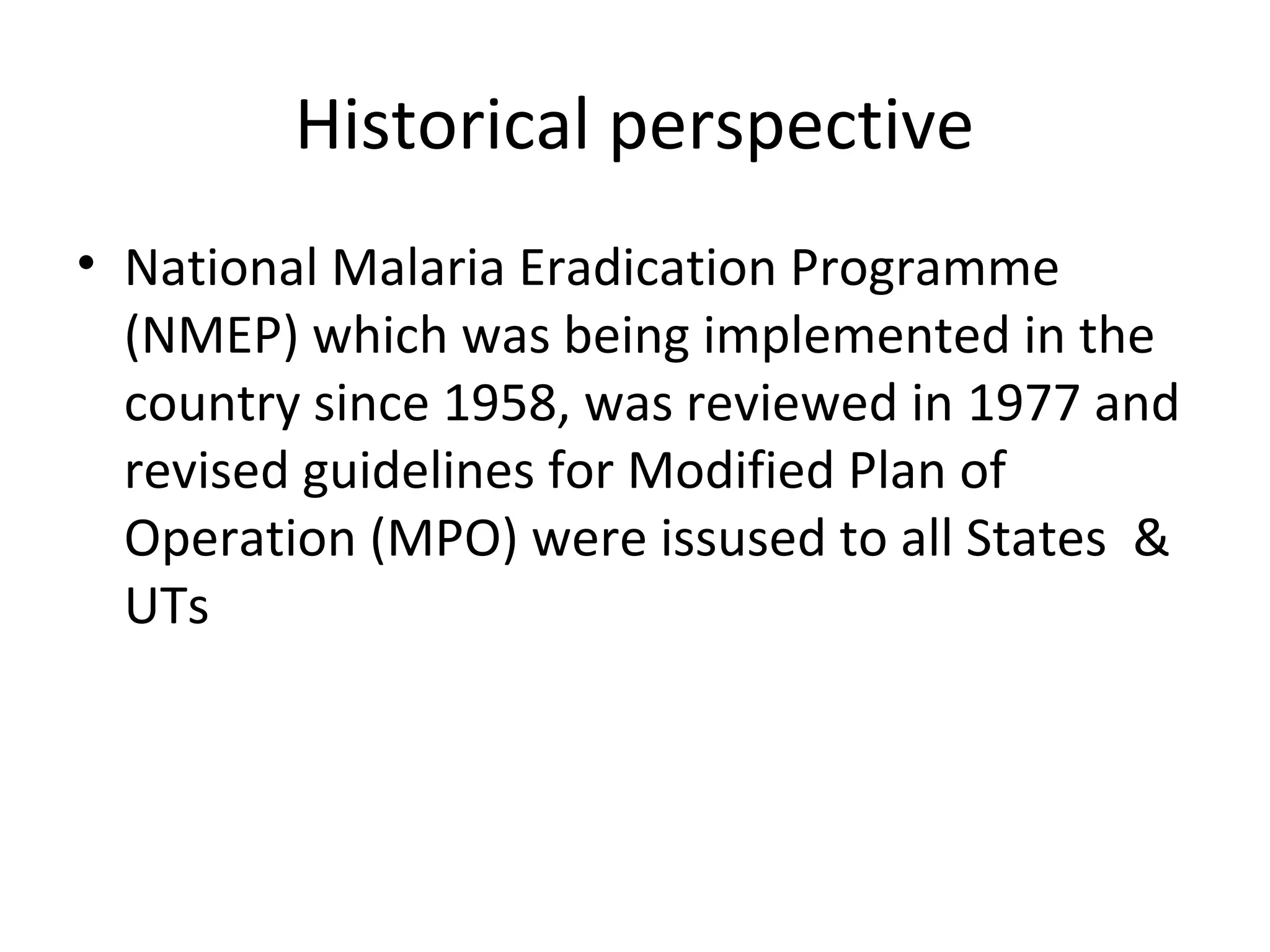 Historical perspective

• National Malaria Eradication Programme (NMEP) which was being implemented in the country since 1958, was reviewed in 1977 and revised guidelines for Modified Plan of Operation (MPO) were issused to all States & UTs